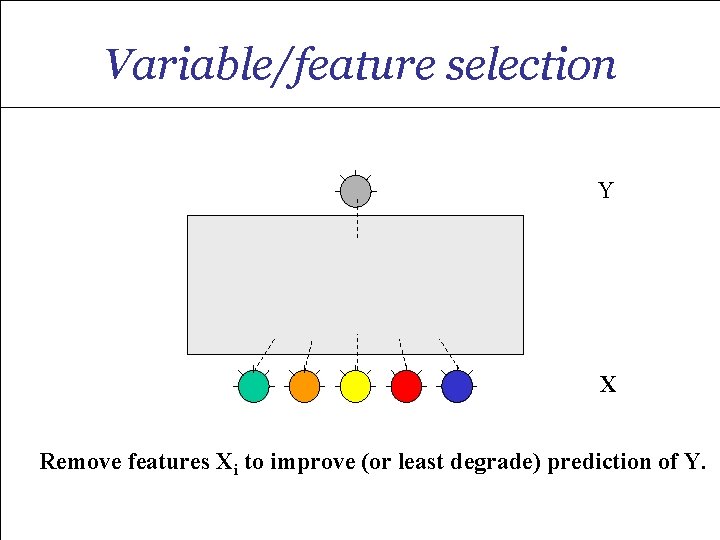 Variable/feature selection

Y

X

Remove features $X_i$ to improve (or least degrade) prediction of Y.